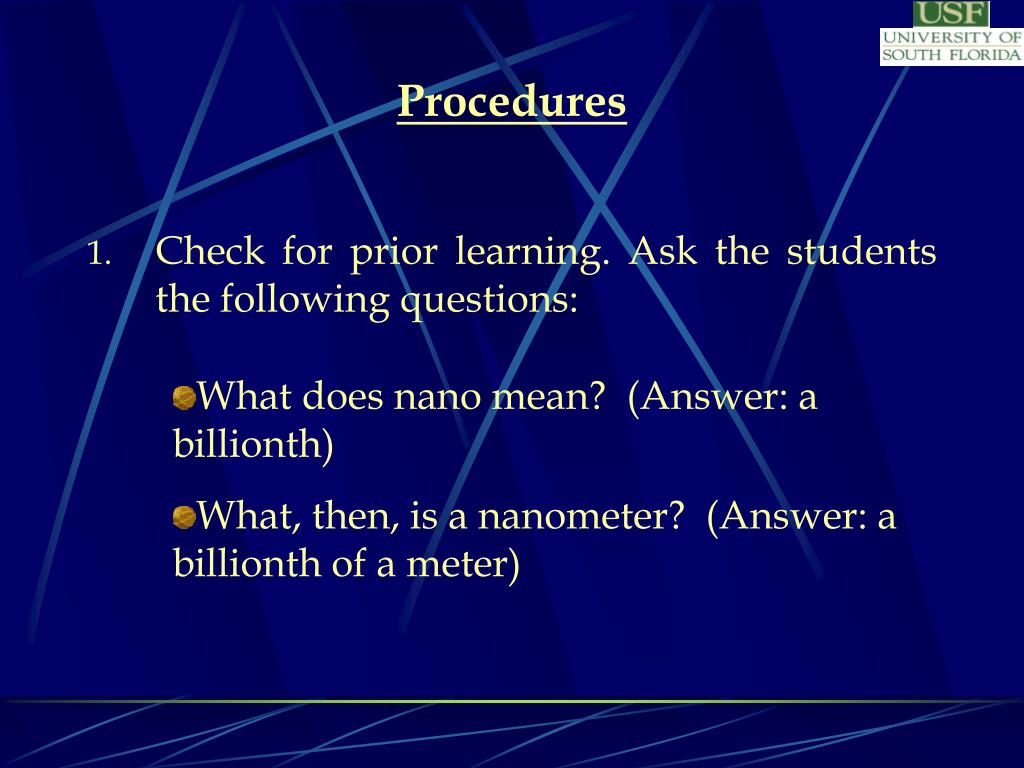 USF
UNIVERSITY OF
SOUTH FLORIDA

Procedures

1. Check for prior learning. Ask the students the following questions:

What does nano mean? (Answer: a billionth)

What, then, is a nanometer? (Answer: a billionth of a meter)